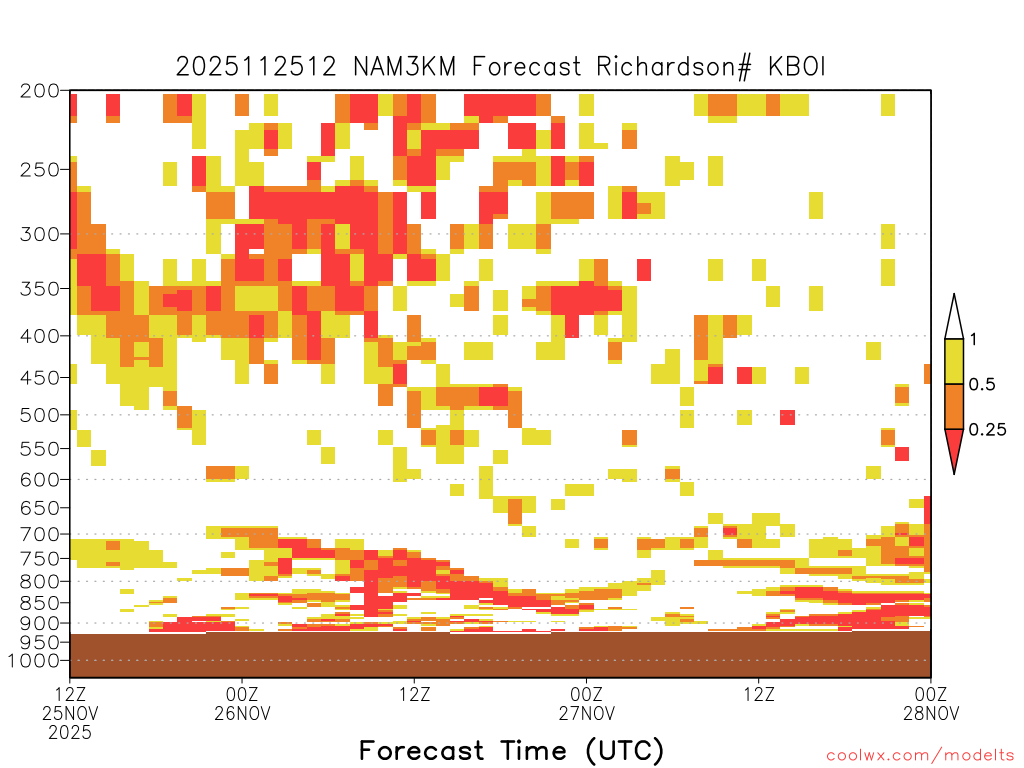 2025112512 NAM3KM Forecast Richardson# KBOI

200
250
300
350
400
450
500
550
600
650
700
750
800
850
900
950
1000

1
0.5
0.25

12Z
25NOV
2025

00Z
26NOV

12Z

00Z
27NOV

12Z

00Z
28NOV

Forecast Time (UTC)

coolwx.com/modelts